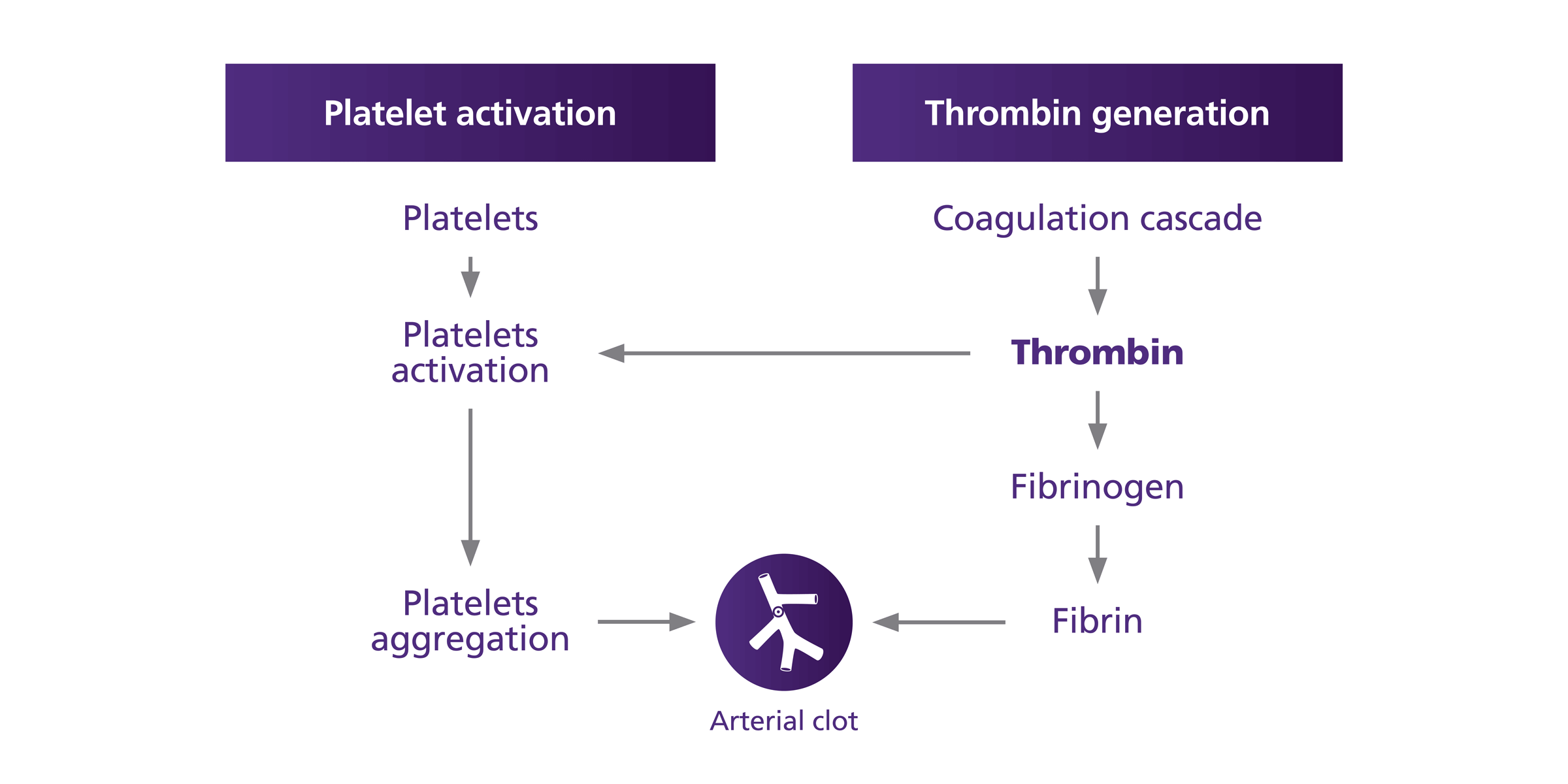 Platelet activation

Platelets

Platelets activation

Platelets aggregation

Thrombin generation

Coagulation cascade

Thrombin

Fibrinogen

Fibrin

Arterial clot